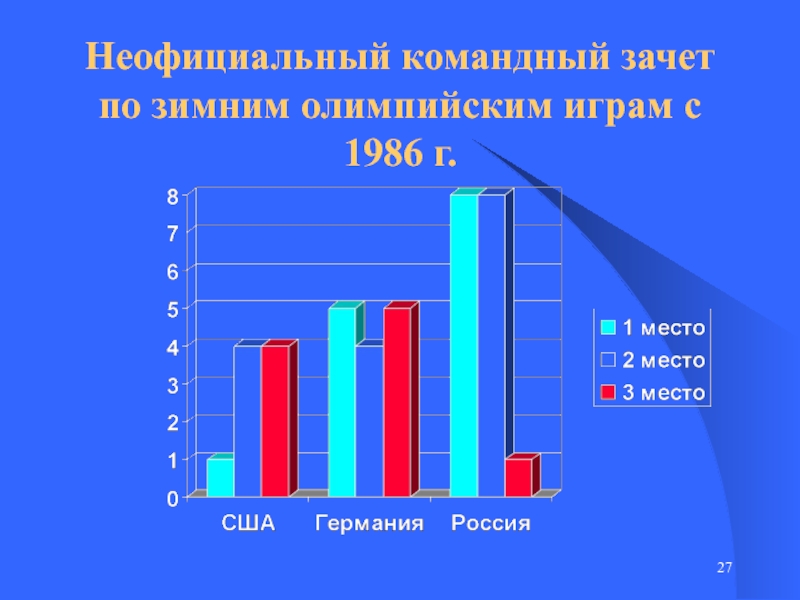 Неофициальный командный зачет по зимним олимпийским играм с 1986 г.

8
7
6
5
4
3
2
1
0

США Германия Россия

1 место
2 место
3 место

27